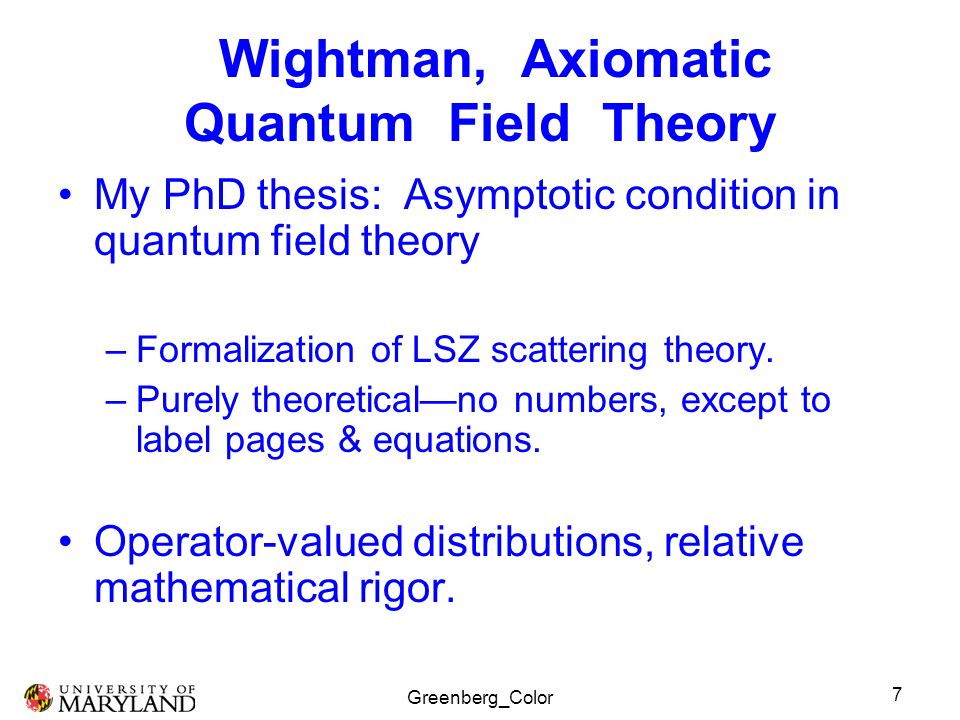 Wightman, Axiomatic Quantum Field Theory

• My PhD thesis: Asymptotic condition in quantum field theory

– Formalization of LSZ scattering theory.
– Purely theoretical—no numbers, except to label pages & equations.

• Operator-valued distributions, relative mathematical rigor.

UNIVERSITY OF MARYLAND

Greenberg_Color

7